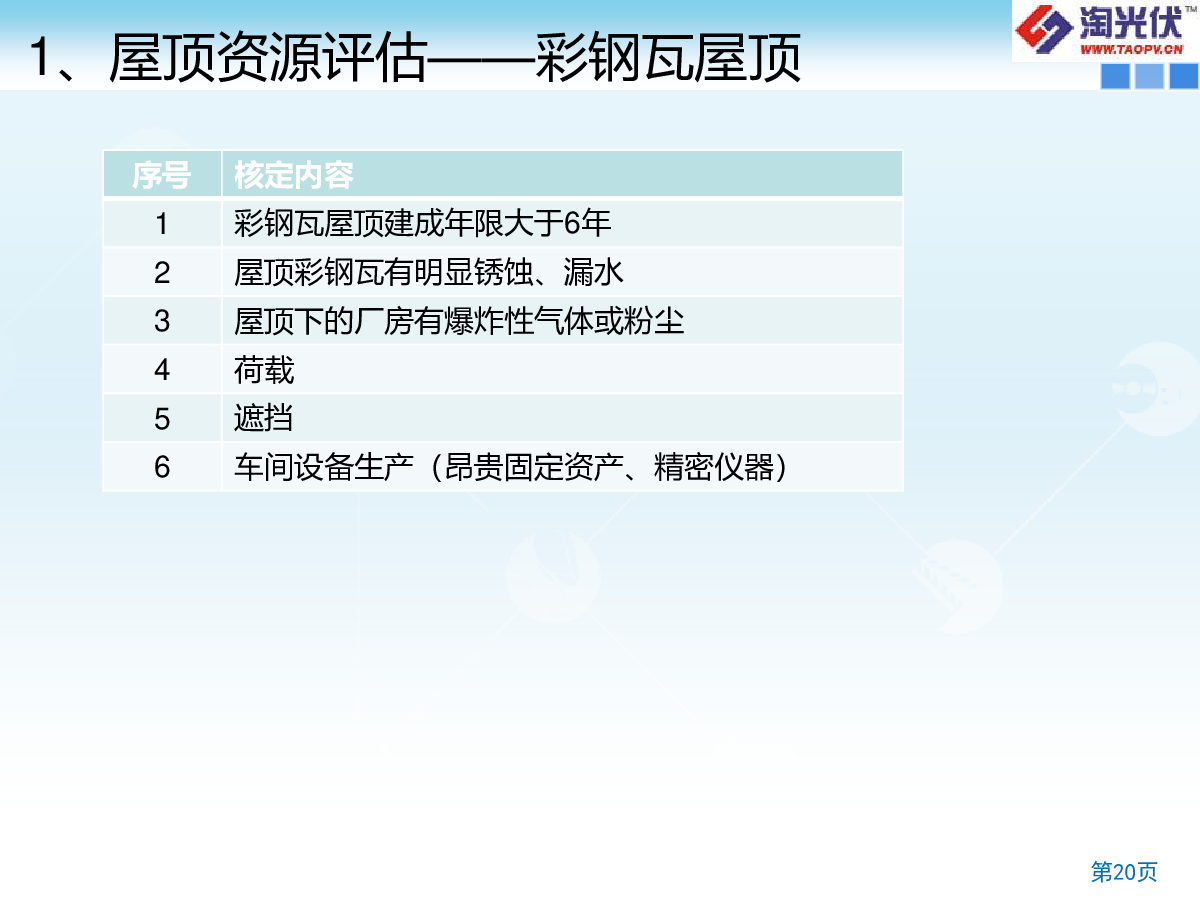 1、屋顶资源评估——彩钢瓦屋顶

淘光伏™
WWW.TAOPV.CN

| 序号 | 核定内容 |
|---|---|
| 1 | 彩钢瓦屋顶建成年限大于6年 |
| 2 | 屋顶彩钢瓦有明显锈蚀、漏水 |
| 3 | 屋顶下的厂房有爆炸性气体或粉尘 |
| 4 | 荷载 |
| 5 | 遮挡 |
| 6 | 车间设备生产（昂贵固定资产、精密仪器） |

第20页